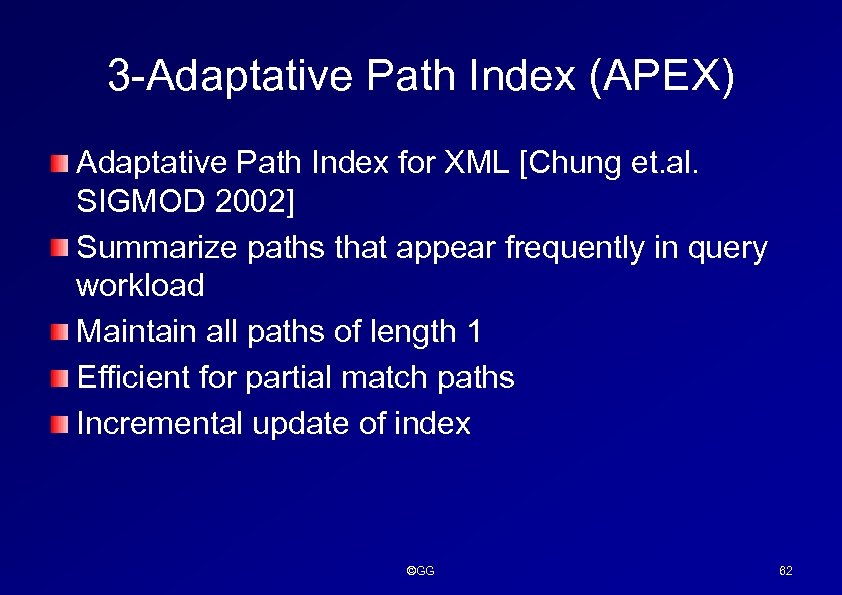 3-Adaptative Path Index (APEX)

Adaptative Path Index for XML [Chung et.al. SIGMOD 2002]

Summarize paths that appear frequently in query workload

Maintain all paths of length 1

Efficient for partial match paths

Incremental update of index

©GG

62